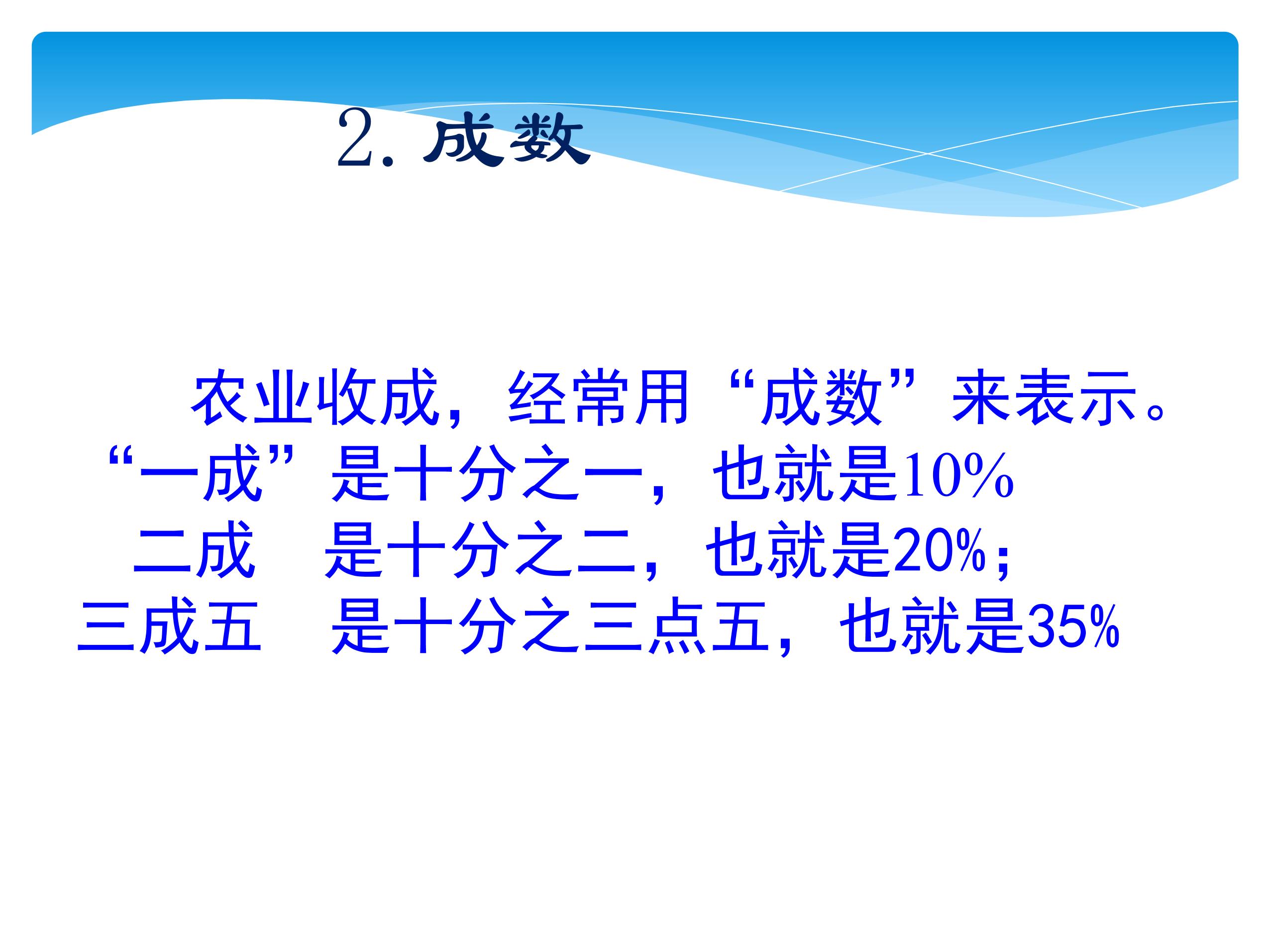 2. 成数

农业收成，经常用“成数”来表示。
“一成”是十分之一，也就是10%
二成 是十分之二，也就是20%；
三成五 是十分之三点五，也就是35%